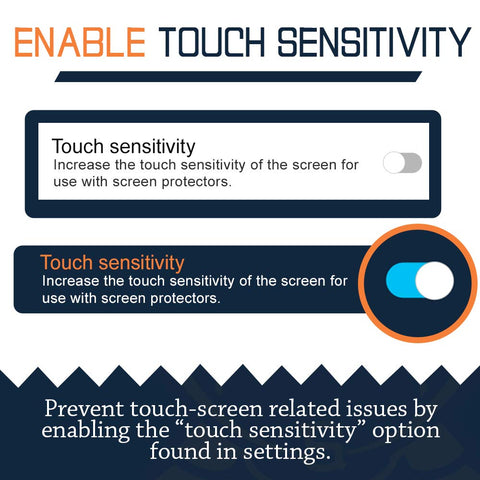 ENABLE TOUCH SENSITIVITY

Touch sensitivity
Increase the touch sensitivity of the screen for use with screen protectors.

Touch sensitivity
Increase the touch sensitivity of the screen for use with screen protectors.

Prevent touch-screen related issues by enabling the “touch sensitivity” option found in settings.